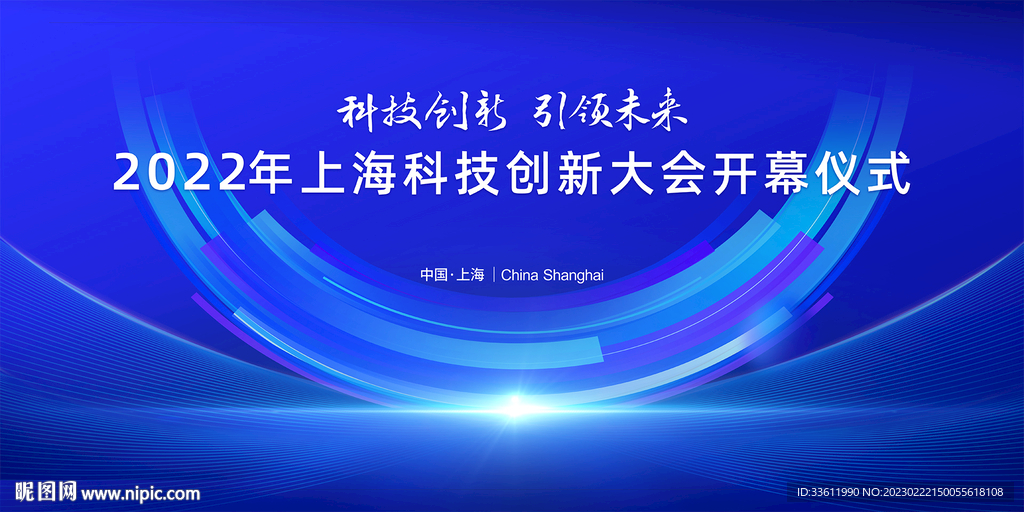 科技创新 引领未来

2022年上海科技创新大会开幕仪式

中国·上海 | China Shanghai

昵图网 www.nipic.com

ID:33611990 NO:20230222150055618108